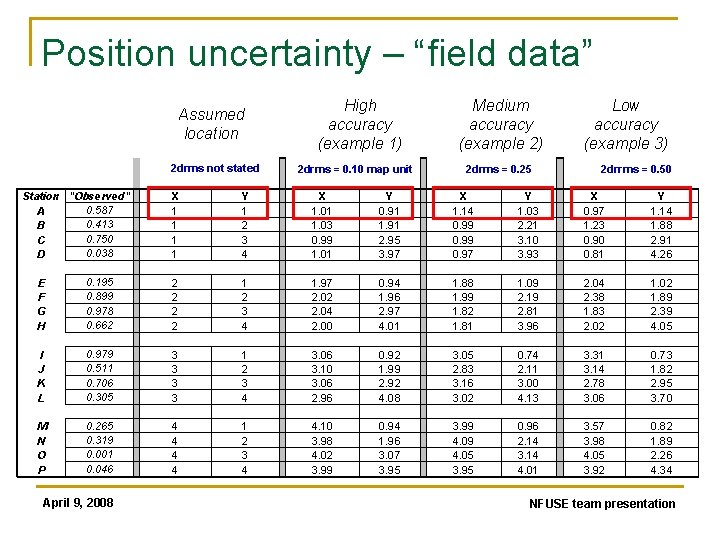 Position uncertainty – “field data”

| | | Assumed location | | High accuracy (example 1) | | Medium accuracy (example 2) | | Low accuracy (example 3) | |
|---|---|---|---|---|---|---|---|---|---|
| | | 2drms not stated | | 2drms = 0.10 map unit | | 2drms = 0.25 | | 2drms = 0.50 | |
| Station | "Observed" | X | Y | X | Y | X | Y | X | Y |
| A | 0.587 | 1 | 1 | 1.01 | 0.91 | 1.14 | 1.03 | 0.97 | 1.14 |
| B | 0.413 | 1 | 2 | 1.03 | 1.91 | 0.99 | 2.21 | 1.23 | 1.88 |
| C | 0.750 | 1 | 3 | 0.99 | 2.95 | 0.99 | 3.10 | 0.90 | 2.91 |
| D | 0.038 | 1 | 4 | 1.01 | 3.97 | 0.97 | 3.93 | 0.81 | 4.26 |
| E | 0.195 | 2 | 1 | 1.97 | 0.94 | 1.88 | 1.09 | 2.04 | 1.02 |
| F | 0.899 | 2 | 2 | 2.02 | 1.96 | 1.99 | 2.19 | 2.38 | 1.89 |
| G | 0.978 | 2 | 3 | 2.04 | 2.97 | 1.82 | 2.81 | 1.83 | 2.39 |
| H | 0.662 | 2 | 4 | 2.00 | 4.01 | 1.81 | 3.96 | 2.02 | 4.05 |
| I | 0.979 | 3 | 1 | 3.06 | 0.92 | 3.05 | 0.74 | 3.31 | 0.73 |
| J | 0.511 | 3 | 2 | 3.10 | 1.99 | 2.83 | 2.11 | 3.14 | 1.82 |
| K | 0.706 | 3 | 3 | 3.06 | 2.92 | 3.16 | 3.00 | 2.78 | 2.95 |
| L | 0.305 | 3 | 4 | 2.96 | 4.08 | 3.02 | 4.13 | 3.06 | 3.70 |
| M | 0.265 | 4 | 1 | 4.10 | 0.94 | 3.99 | 0.96 | 3.57 | 0.82 |
| N | 0.319 | 4 | 2 | 3.98 | 1.96 | 4.09 | 2.14 | 3.98 | 1.89 |
| O | 0.001 | 4 | 3 | 4.02 | 3.07 | 4.05 | 3.14 | 4.05 | 2.26 |
| P | 0.046 | 4 | 4 | 3.99 | 3.95 | 3.95 | 4.01 | 3.92 | 4.34 |

April 9, 2008

NFUSE team presentation